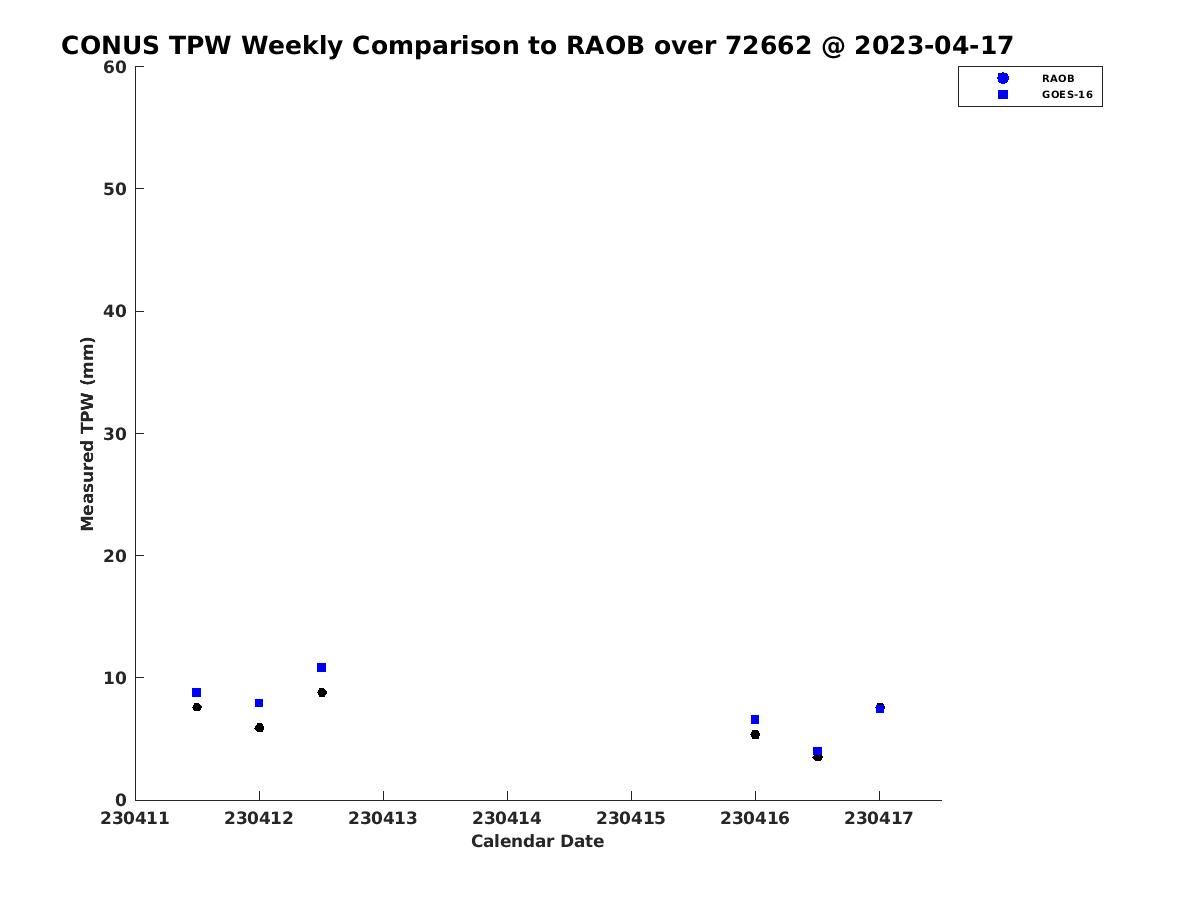 CONUS TPW Weekly Comparison to RAOB over 72662 @ 2023-04-17

RAOB
GOES-16

Measured TPW (mm)

60
50
40
30
20
10
0

230411 230412 230413 230414 230415 230416 230417

Calendar Date